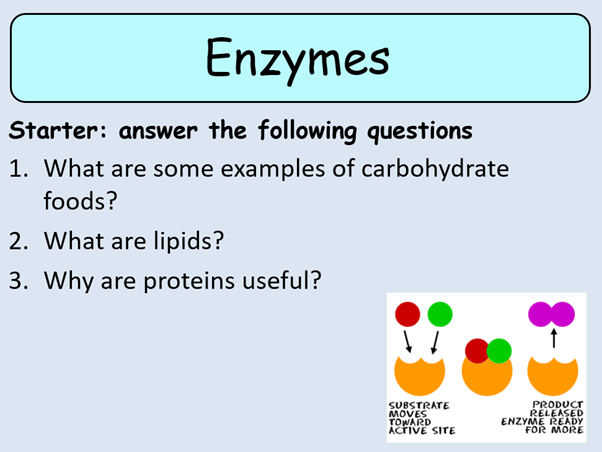 Enzymes

Starter: answer the following questions

1. What are some examples of carbohydrate foods?
2. What are lipids?
3. Why are proteins useful?

SUBSTRATE MOVES TOWARD ACTIVE SITE

PRODUCT RELEASED ENZYME READY FOR MORE